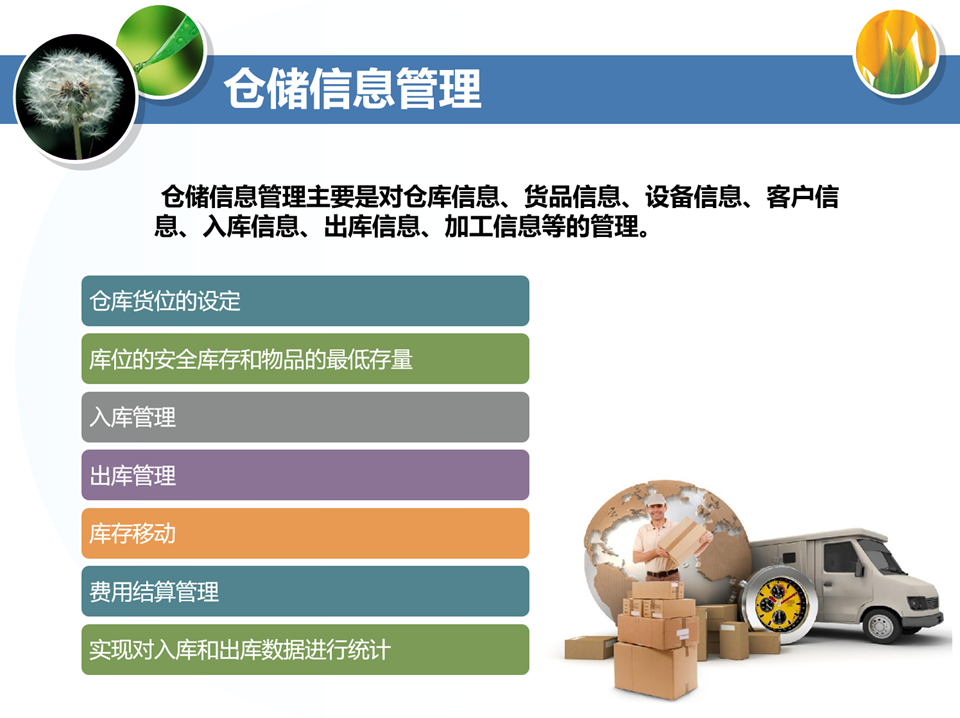 仓储信息管理

仓储信息管理主要是对仓库信息、货品信息、设备信息、客户信息、入库信息、出库信息、加工信息等的管理。

仓库货位的设定

库位的安全库存和物品的最低存量

入库管理

出库管理

库存移动

费用结算管理

实现对入库和出库数据进行统计